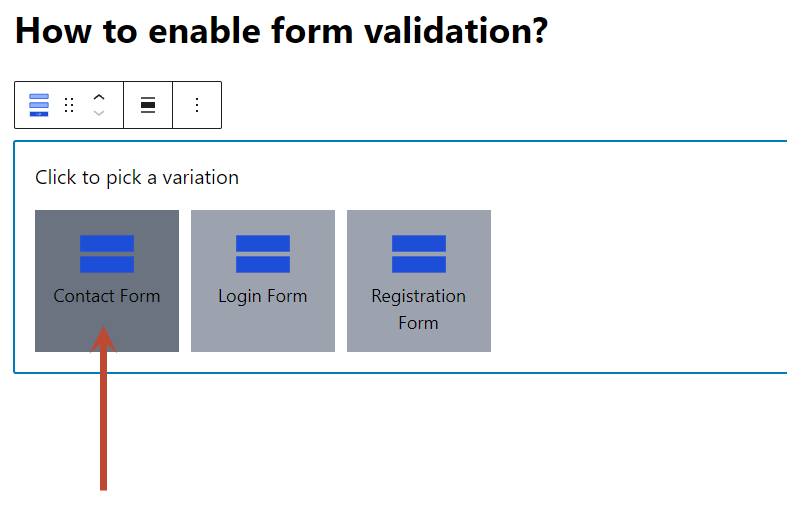 How to enable form validation?

Click to pick a variation

Contact Form

Login Form

Registration Form